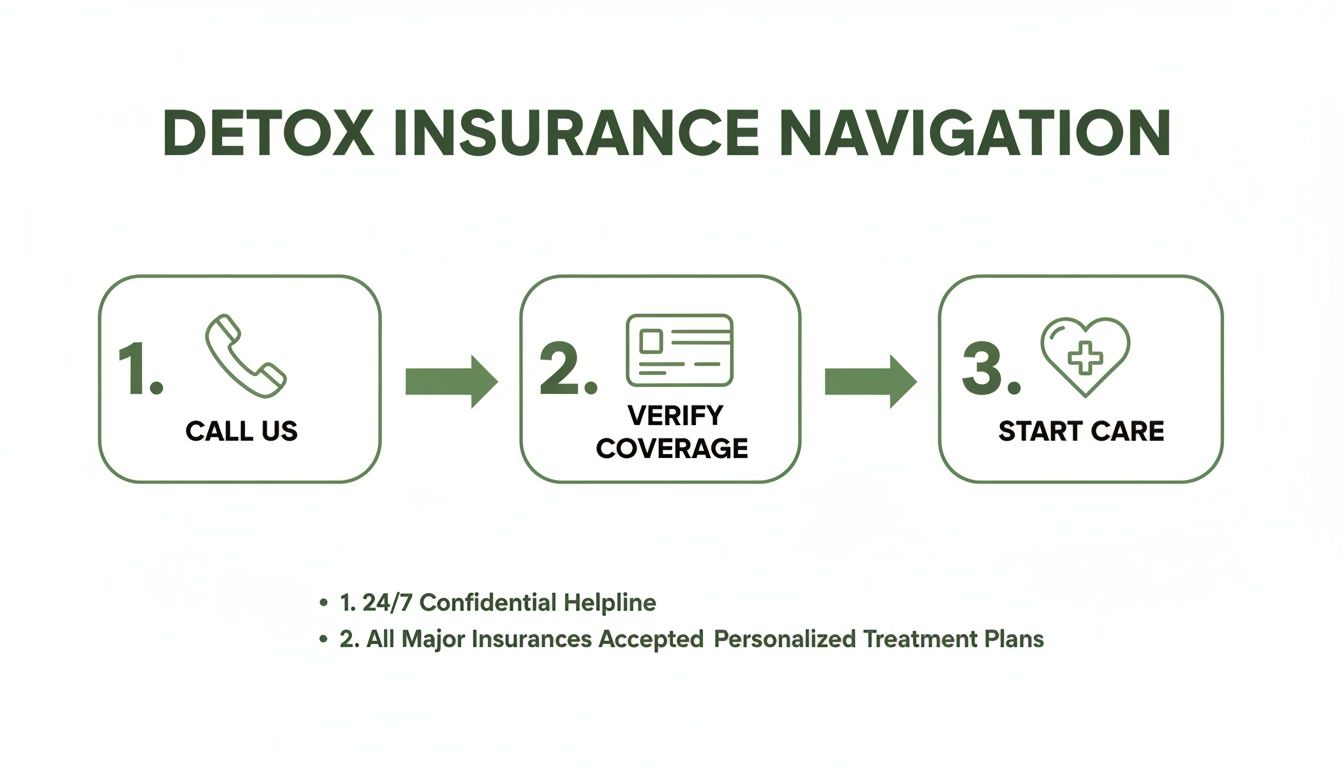 DETOX INSURANCE NAVIGATION

1. CALL US

2. VERIFY COVERAGE

3. START CARE

• 1. 24/7 Confidential Helpline
• 2. All Major Insurances Accepted Personalized Treatment Plans